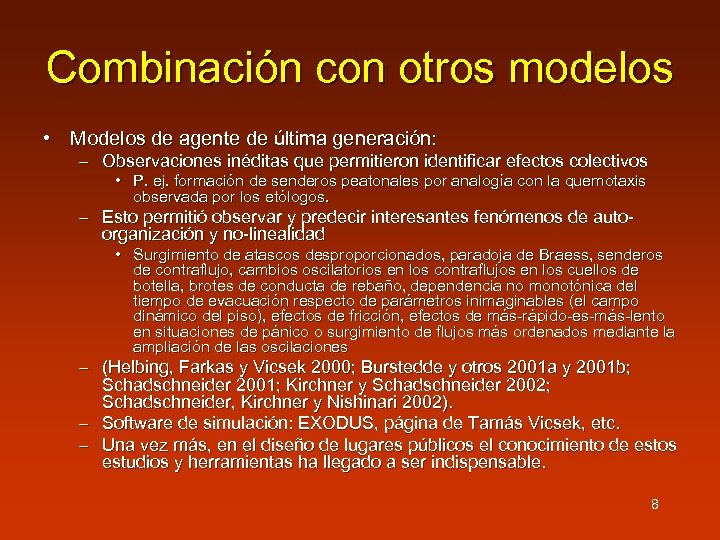 Combinación con otros modelos

• Modelos de agente de última generación:
– Observaciones inéditas que permitieron identificar efectos colectivos
• P. ej. formación de senderos peatonales por analogía con la quemotaxis observada por los etólogos.
– Esto permitió observar y predecir interesantes fenómenos de auto-organización y no-linealidad
• Surgimiento de atascos desproporcionados, paradoja de Braess, senderos de contraflujo, cambios oscilatorios en los contraflujos en los cuellos de botella, brotes de conducta de rebaño, dependencia no monotónica del tiempo de evacuación respecto de parámetros inimaginables (el campo dinámico del piso), efectos de fricción, efectos de más-rápido-es-más-lento en situaciones de pánico o surgimiento de flujos más ordenados mediante la ampliación de las oscilaciones
– (Helbing, Farkas y Vicsek 2000; Burstedde y otros 2001a y 2001b; Schadschneider 2001; Kirchner y Schadschneider 2002; Schadschneider, Kirchner y Nishinari 2002).
– Software de simulación: EXODUS, página de Tamás Vicsek, etc.
– Una vez más, en el diseño de lugares públicos el conocimiento de estos estudios y herramientas ha llegado a ser indispensable.

8